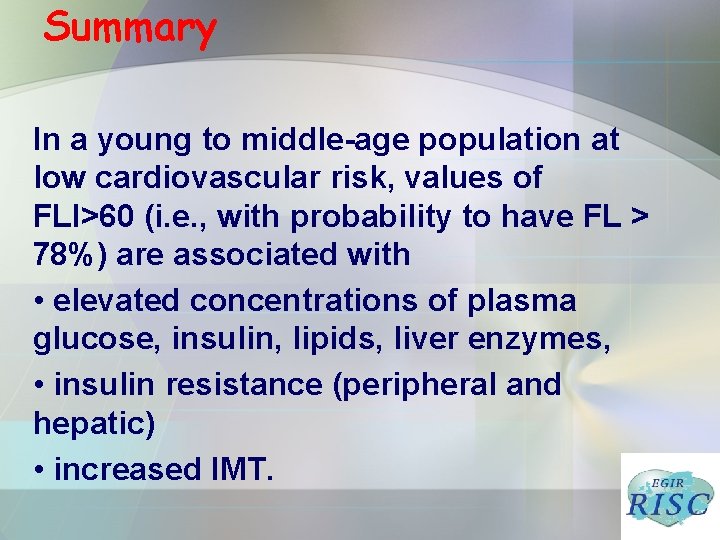 Summary

In a young to middle-age population at low cardiovascular risk, values of FLI>60 (i.e., with probability to have FL > 78%) are associated with

• elevated concentrations of plasma glucose, insulin, lipids, liver enzymes,

• insulin resistance (peripheral and hepatic)

• increased IMT.

EGIR
RISC